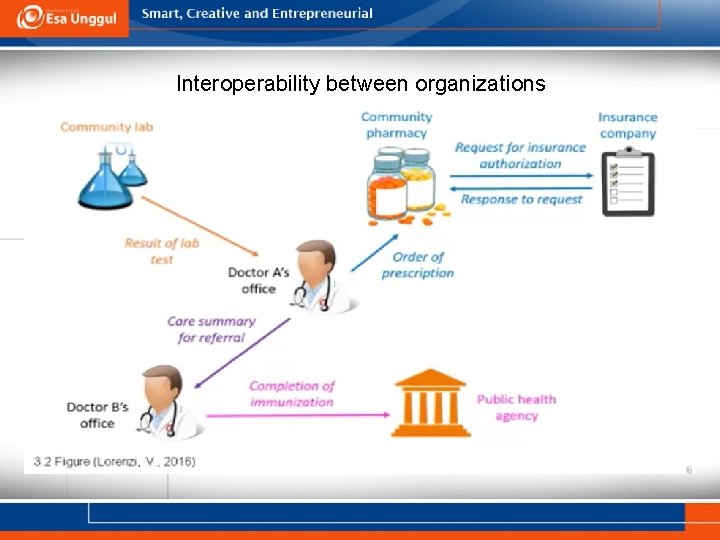 Esa Unggul

Smart, Creative and Entrepreneurial

Interoperability between organizations

Community lab

Community pharmacy

Insurance company

Request for insurance authorization

Response to request

Result of lab test

Doctor A's office

Order of prescription

Care summary for referral

Doctor B's office

Completion of immunization

Public health agency

3.2 Figure (Lorenzi, V., 2016)

6